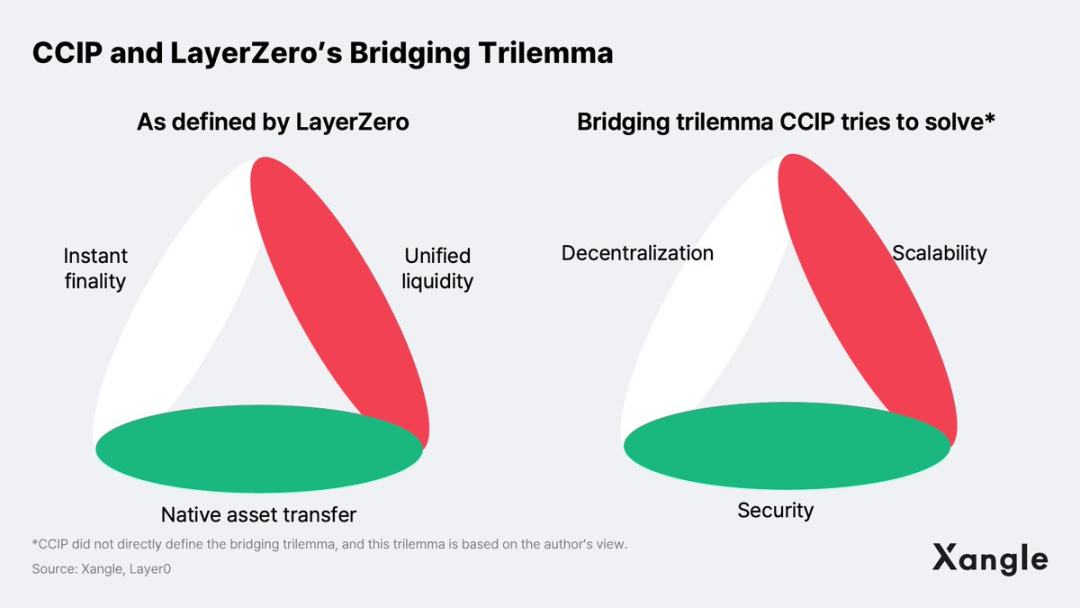 CCIP and LayerZero's Bridging Trilemma

As defined by LayerZero

Instant finality

Unified liquidity

Native asset transfer

Bridging trilemma CCIP tries to solve*

Decentralization

Scalability

Security

*CCIP did not directly define the bridging trilemma, and this trilemma is based on the author's view.

Source: Xangle, Layer0

Xangle